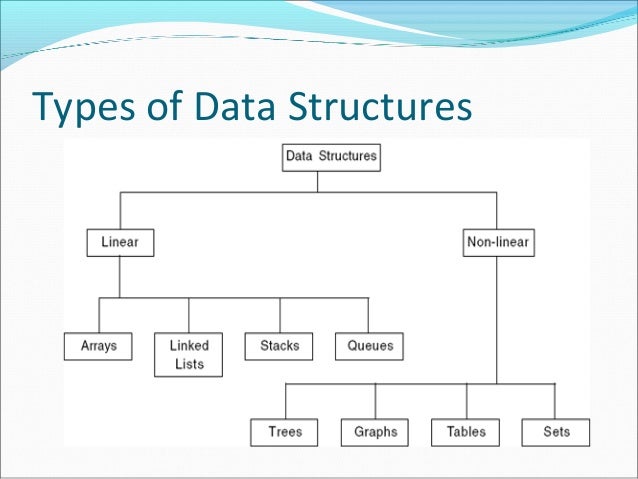 Types of Data Structures

Data Structures

Linear

Non-linear

Arrays

Linked Lists

Stacks

Queues

Trees

Graphs

Tables

Sets